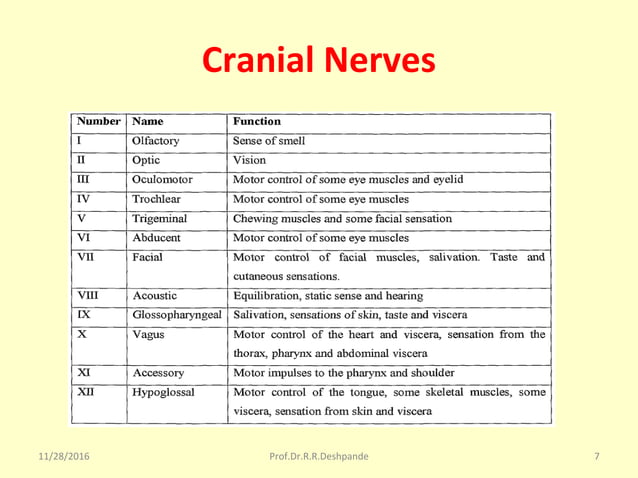 Cranial Nerves

| Number | Name | Function |
|---|---|---|
| I | Olfactory | Sense of smell |
| II | Optic | Vision |
| III | Oculomotor | Motor control of some eye muscles and eyelid |
| IV | Trochlear | Motor control of some eye muscles |
| V | Trigeminal | Chewing muscles and some facial sensation |
| VI | Abducent | Motor control of some eye muscles |
| VII | Facial | Motor control of facial muscles, salivation. Taste and cutaneous sensations. |
| VIII | Acoustic | Equilibration, static sense and hearing |
| IX | Glossopharyngeal | Salivation, sensations of skin, taste and viscera |
| X | Vagus | Motor control of the heart and viscera, sensation from the thorax, pharynx and abdominal viscera |
| XI | Accessory | Motor impulses to the pharynx and shoulder |
| XII | Hypoglossal | Motor control of the tongue, some skeletal muscles, some viscera, sensation from skin and viscera |

11/28/2016 Prof.Dr.R.R.Deshpande 7